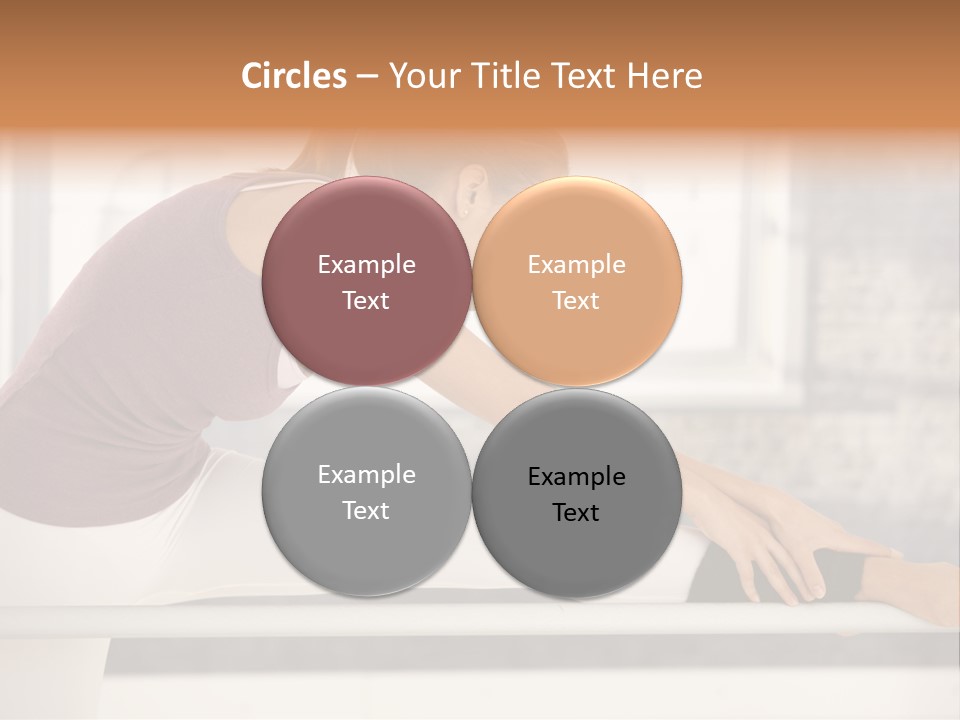 Circles – Your Title Text Here

Example Text

Example Text

Example Text

Example Text